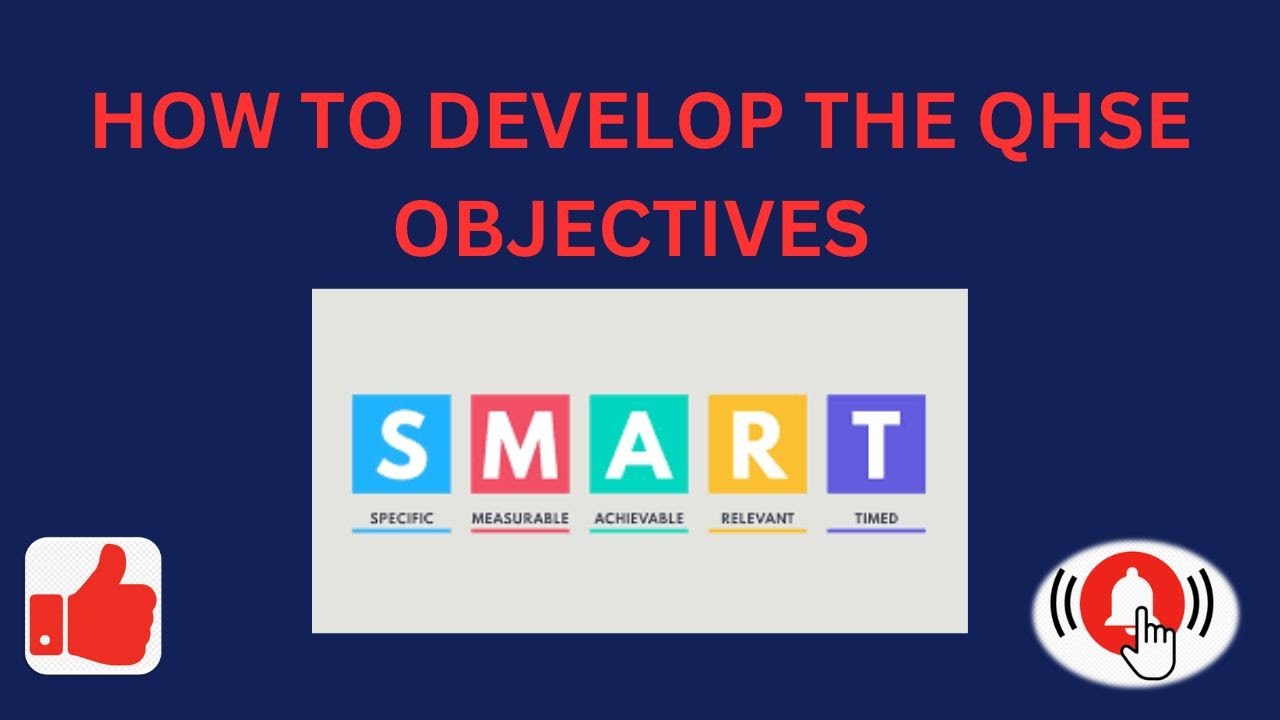 HOW TO DEVELOP THE QHSE OBJECTIVES

S M A R T

SPECIFIC MEASURABLE ACHIEVABLE RELEVANT TIMED